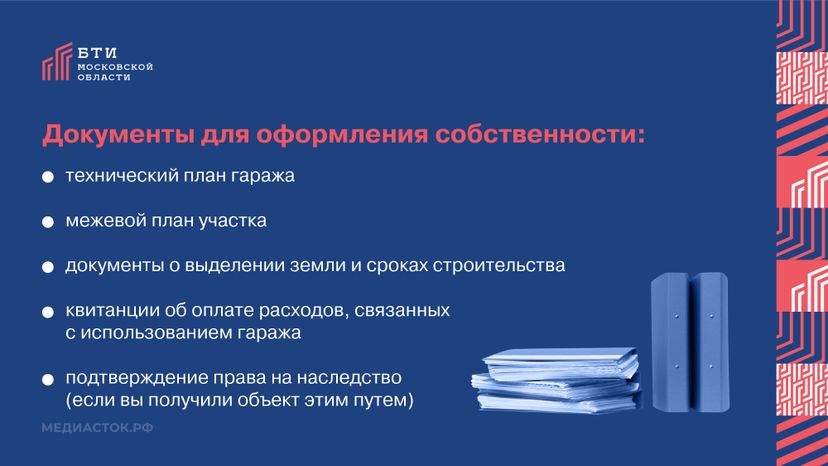 БТИ
МОСКОВСКОЙ
ОБЛАСТИ

Документы для оформления собственности:

● технический план гаража

● межевой план участка

● документы о выделении земли и сроках строительства

● квитанции об оплате расходов, связанных с использованием гаража

● подтверждение права на наследство (если вы получили объект этим путем)

МЕДИАСТОК.РФ